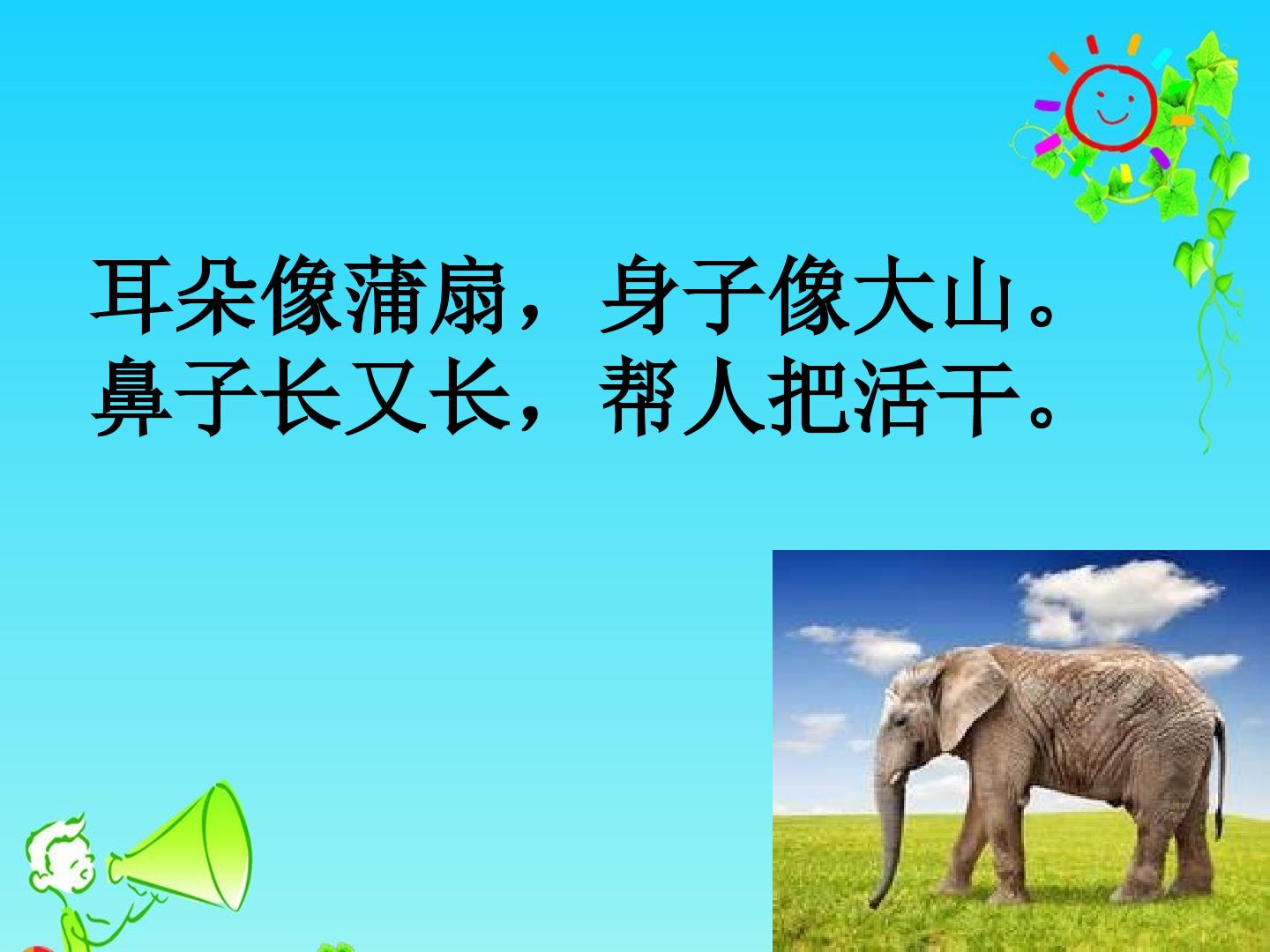 耳朵像蒲扇，身子像大山。
鼻子长又长，帮人把活干。